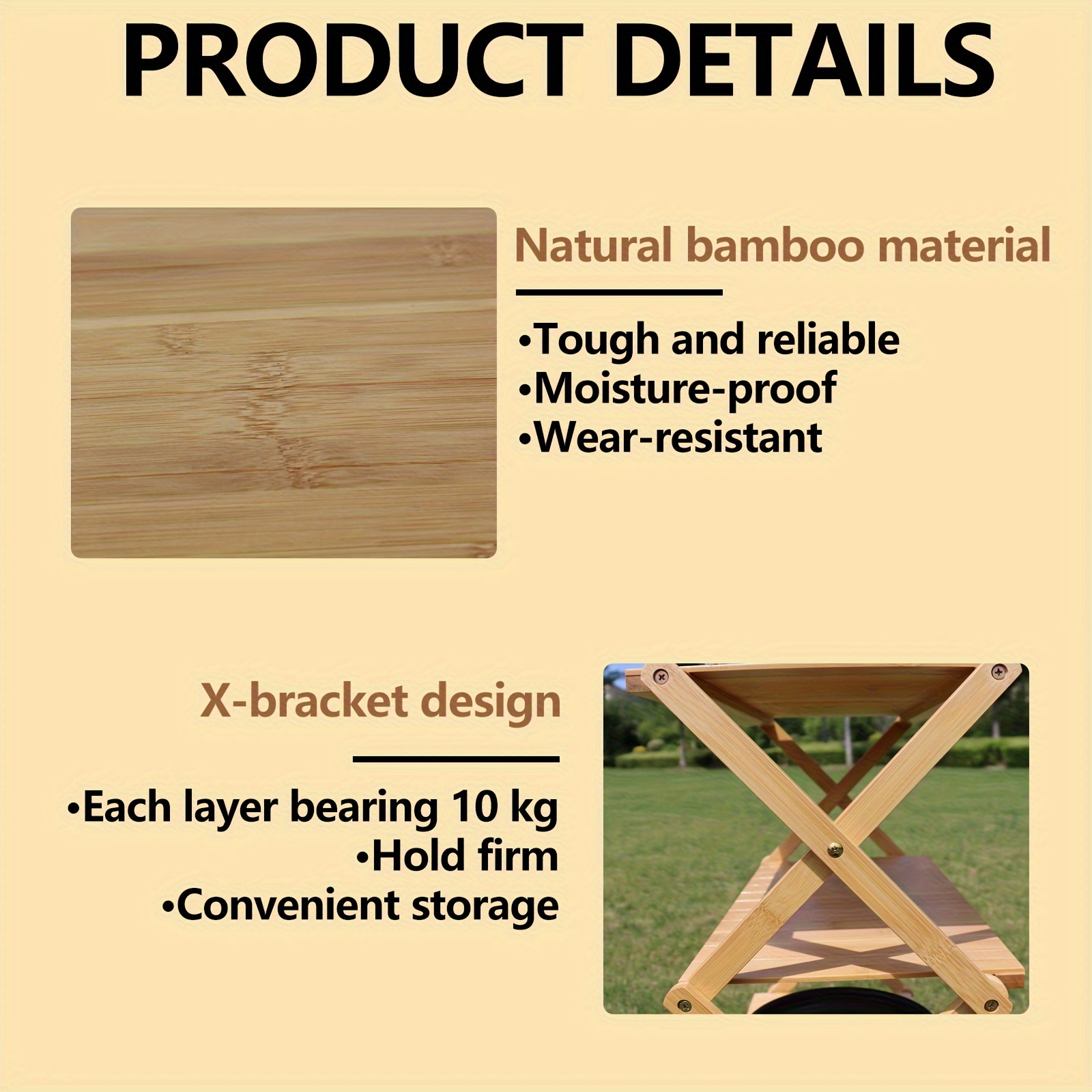 PRODUCT DETAILS

Natural bamboo material

•Tough and reliable
•Moisture-proof
•Wear-resistant

X-bracket design

•Each layer bearing 10 kg
•Hold firm
•Convenient storage